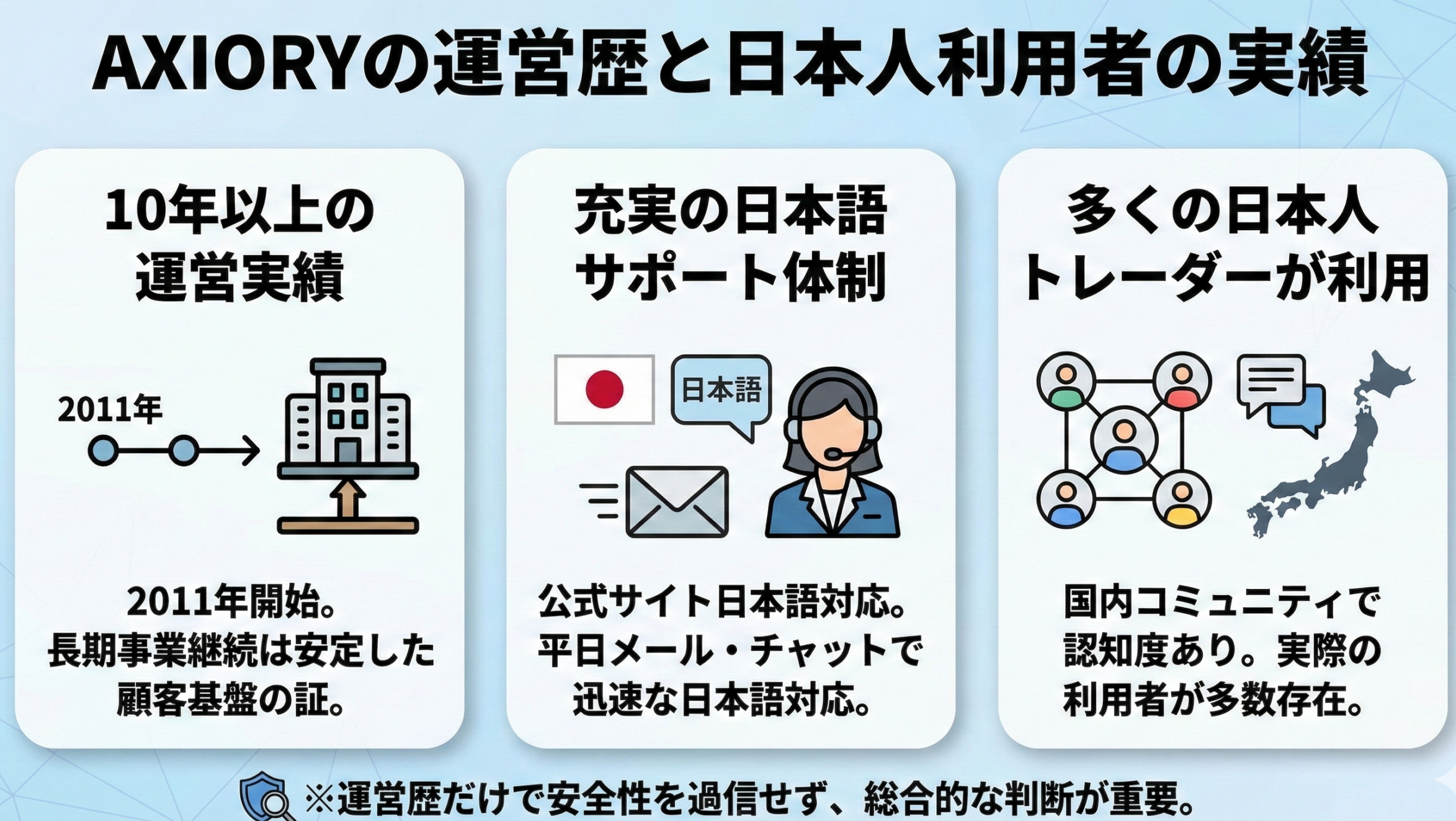 AXIORYの運営歴と日本人利用者の実績

10年以上の運営実績

2011年

2011年開始。長期事業継続は安定した顧客基盤の証。

充実の日本語サポート体制

日本語

公式サイト日本語対応。平日メール・チャットで迅速な日本語対応。

多くの日本人トレーダーが利用

国内コミュニティで認知度あり。実際の利用者が多数存在。

※運営歴だけで安全性を過信せず、総合的な判断が重要。